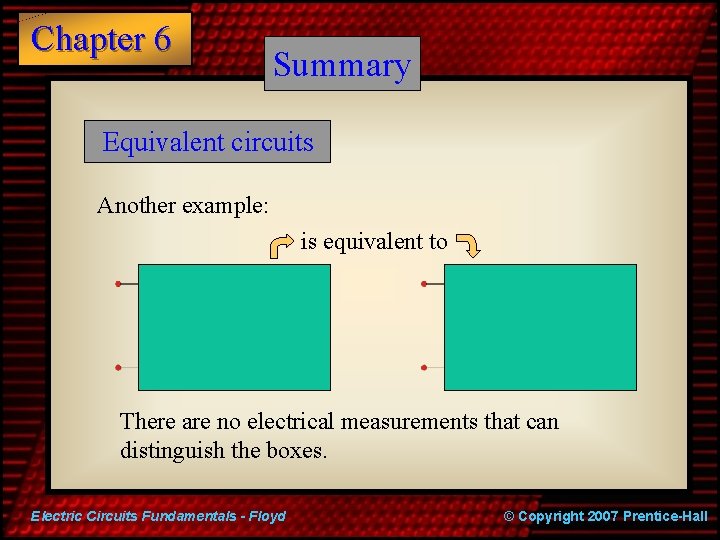 Chapter 6

Summary

Equivalent circuits

Another example:

is equivalent to

There are no electrical measurements that can distinguish the boxes.

Electric Circuits Fundamentals - Floyd

© Copyright 2007 Prentice-Hall